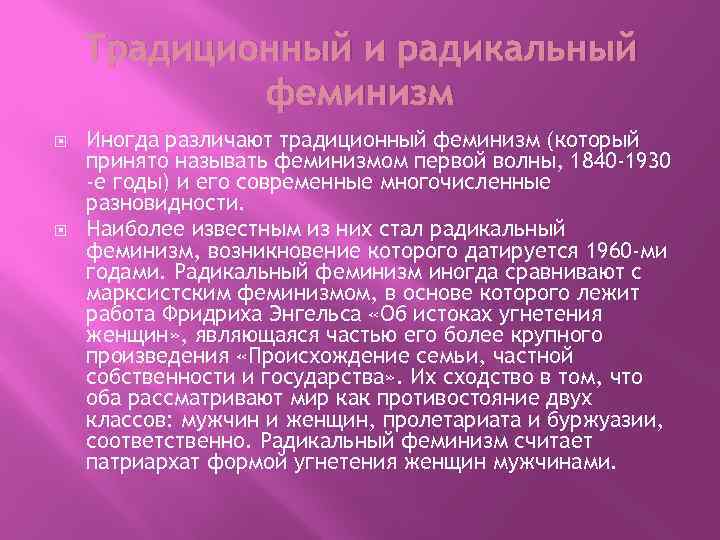 Традиционный и радикальный феминизм

Иногда различают традиционный феминизм (который принято называть феминизмом первой волны, 1840-1930 -е годы) и его современные многочисленные разновидности.

Наиболее известным из них стал радикальный феминизм, возникновение которого датируется 1960-ми годами. Радикальный феминизм иногда сравнивают с марксистским феминизмом, в основе которого лежит работа Фридриха Энгельса «Об истоках угнетения женщин», являющаяся частью его более крупного произведения «Происхождение семьи, частной собственности и государства». Их сходство в том, что оба рассматривают мир как противостояние двух классов: мужчин и женщин, пролетариата и буржуазии, соответственно. Радикальный феминизм считает патриархат формой угнетения женщин мужчинами.